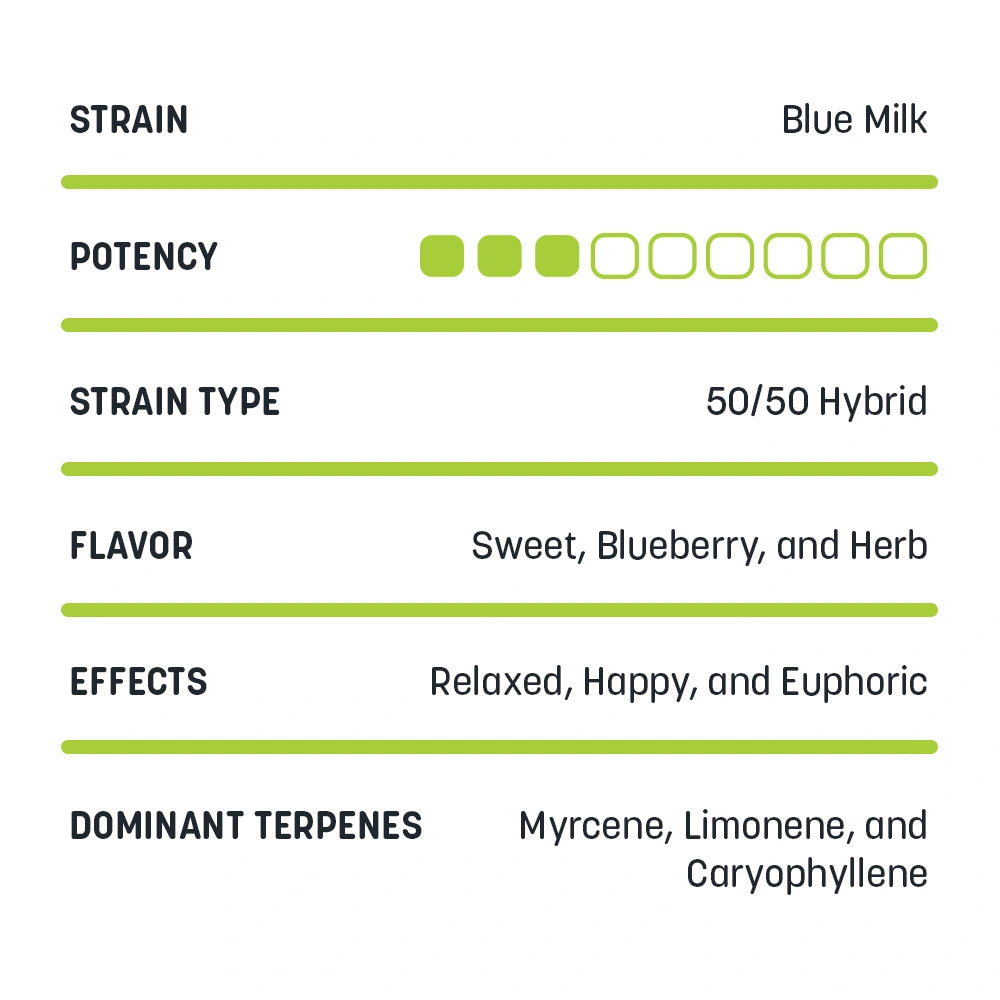 STRAIN Blue Milk

POTENCY

STRAIN TYPE 50/50 Hybrid

FLAVOR Sweet, Blueberry, and Herb

EFFECTS Relaxed, Happy, and Euphoric

DOMINANT TERPENES Myrcene, Limonene, and Caryophyllene